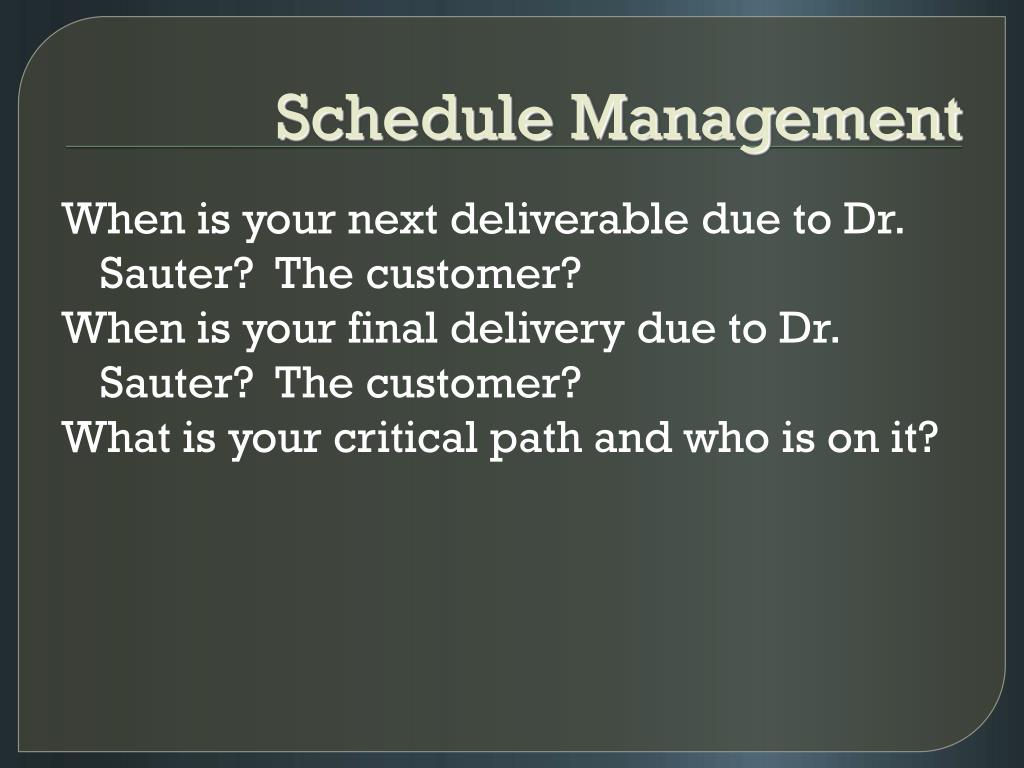 Schedule Management

When is your next deliverable due to Dr. Sauter? The customer?
When is your final delivery due to Dr. Sauter? The customer?
What is your critical path and who is on it?